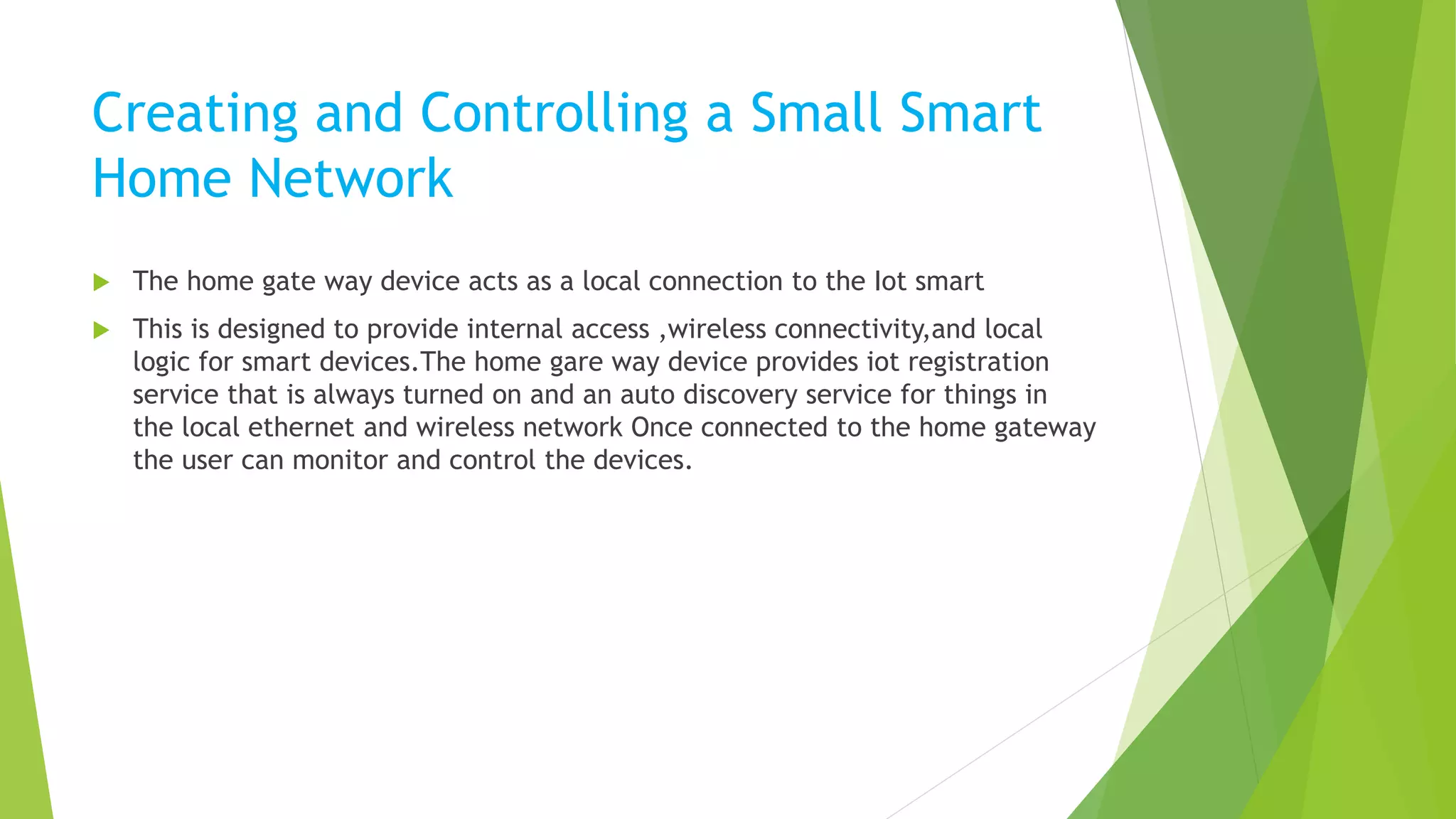 Creating and Controlling a Small Smart Home Network

The home gate way device acts as a local connection to the Iot smart

This is designed to provide internal access ,wireless connectivity,and local logic for smart devices.The home gare way device provides iot registration service that is always turned on and an auto discovery service for things in the local ethernet and wireless network Once connected to the home gateway the user can monitor and control the devices.